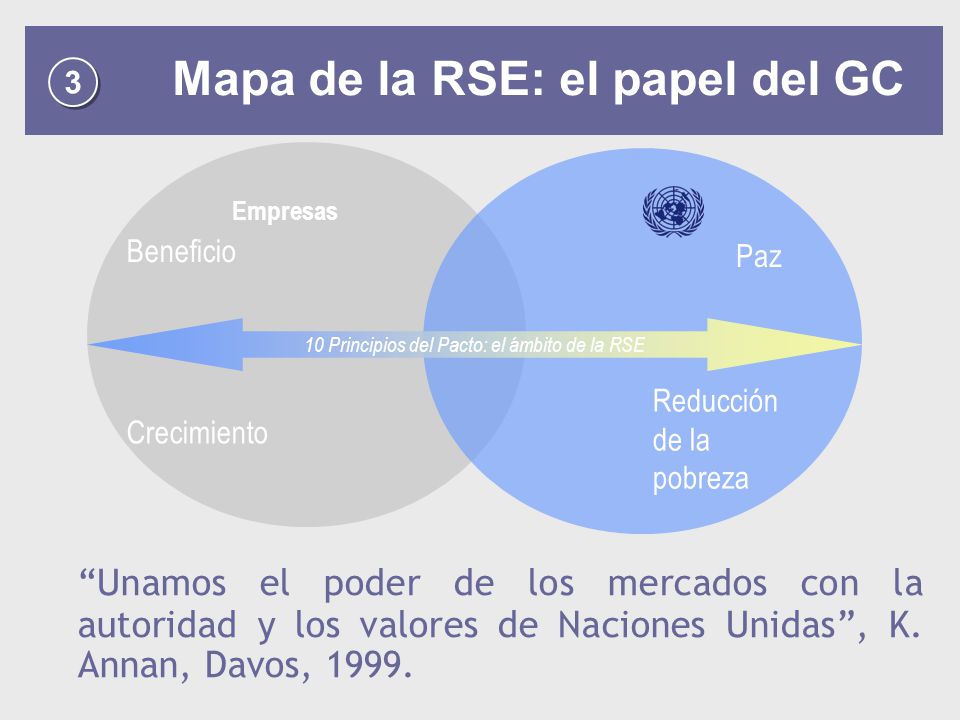 3 Mapa de la RSE: el papel del GC

Empresas

Beneficio

Paz

10 Principios del Pacto: el ámbito de la RSE

Crecimiento

Reducción de la pobreza

“Unamos el poder de los mercados con la autoridad y los valores de Naciones Unidas”, K. Annan, Davos, 1999.